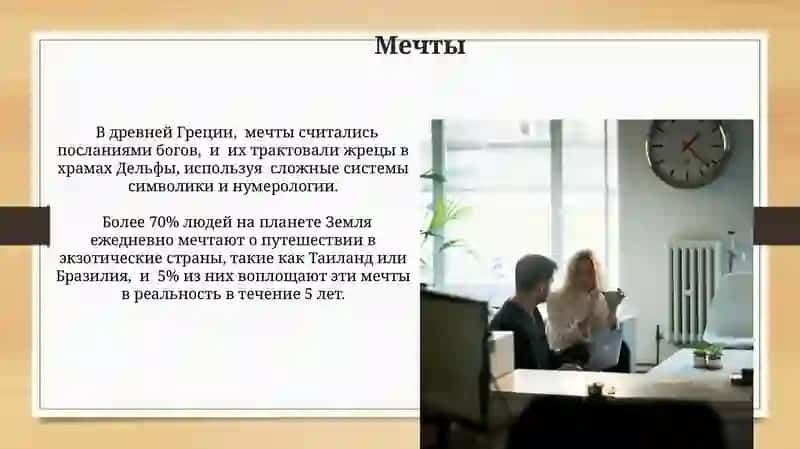 Мечты

В древней Греции, мечты считались посланиями богов, и их трактовали жрецы в храмах Дельфы, используя сложные системы символики и нумерологии.

Более 70% людей на планете Земля ежедневно мечтают о путешествии в экзотические страны, такие как Таиланд или Бразилия, и 5% из них воплощают эти мечты в реальность в течение 5 лет.